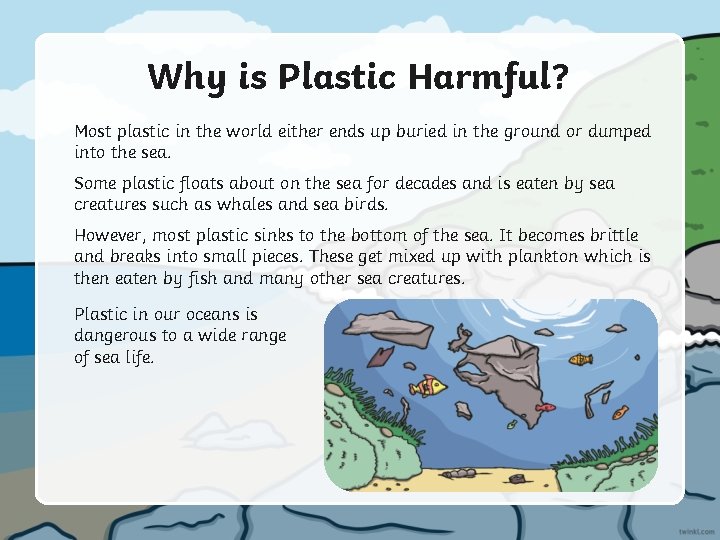 Why is Plastic Harmful?

Most plastic in the world either ends up buried in the ground or dumped into the sea.

Some plastic floats about on the sea for decades and is eaten by sea creatures such as whales and sea birds.

However, most plastic sinks to the bottom of the sea. It becomes brittle and breaks into small pieces. These get mixed up with plankton which is then eaten by fish and many other sea creatures.

Plastic in our oceans is dangerous to a wide range of sea life.

twinkl.com